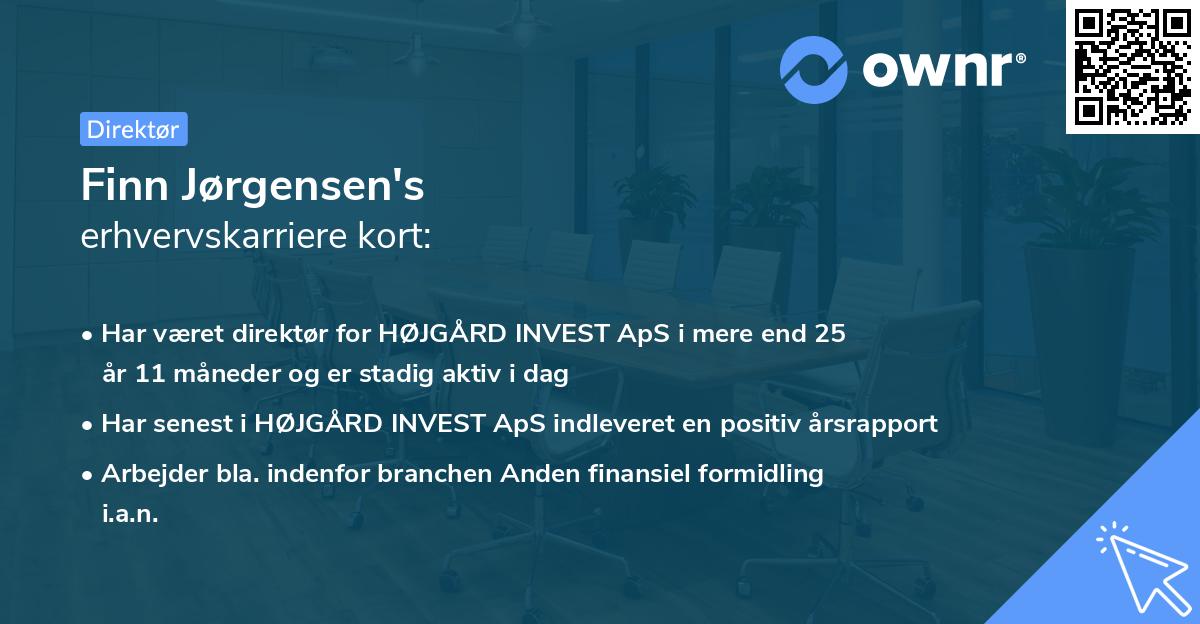 ownr®

Direktør

Finn Jørgensen's erhvervskarriere kort:

• Har været direktør for HØJGÅRD INVEST ApS i mere end 25 år 11 måneder og er stadig aktiv i dag

• Har senest i HØJGÅRD INVEST ApS indleveret en positiv årsrapport

• Arbejder bla. indenfor branchen Anden finansiel formidling i.a.n.